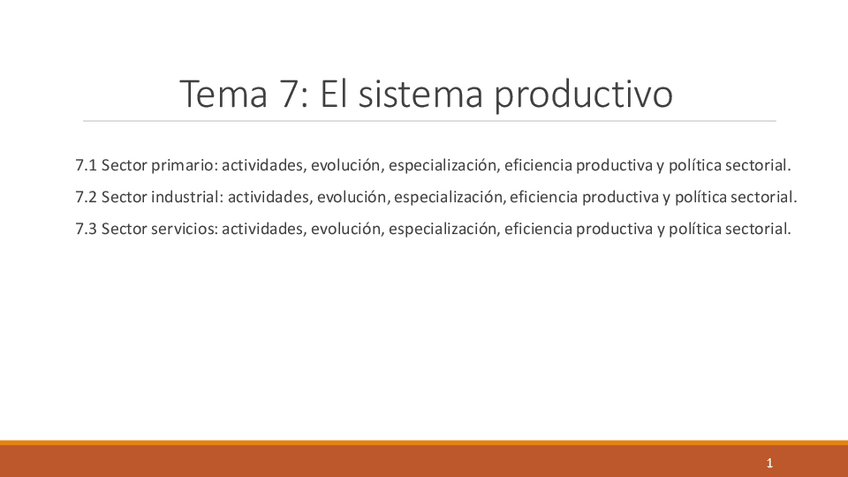 Tema 7: El sistema productivo

7.1 Sector primario: actividades, evolución, especialización, eficiencia productiva y política sectorial.

7.2 Sector industrial: actividades, evolución, especialización, eficiencia productiva y política sectorial.

7.3 Sector servicios: actividades, evolución, especialización, eficiencia productiva y política sectorial.

1